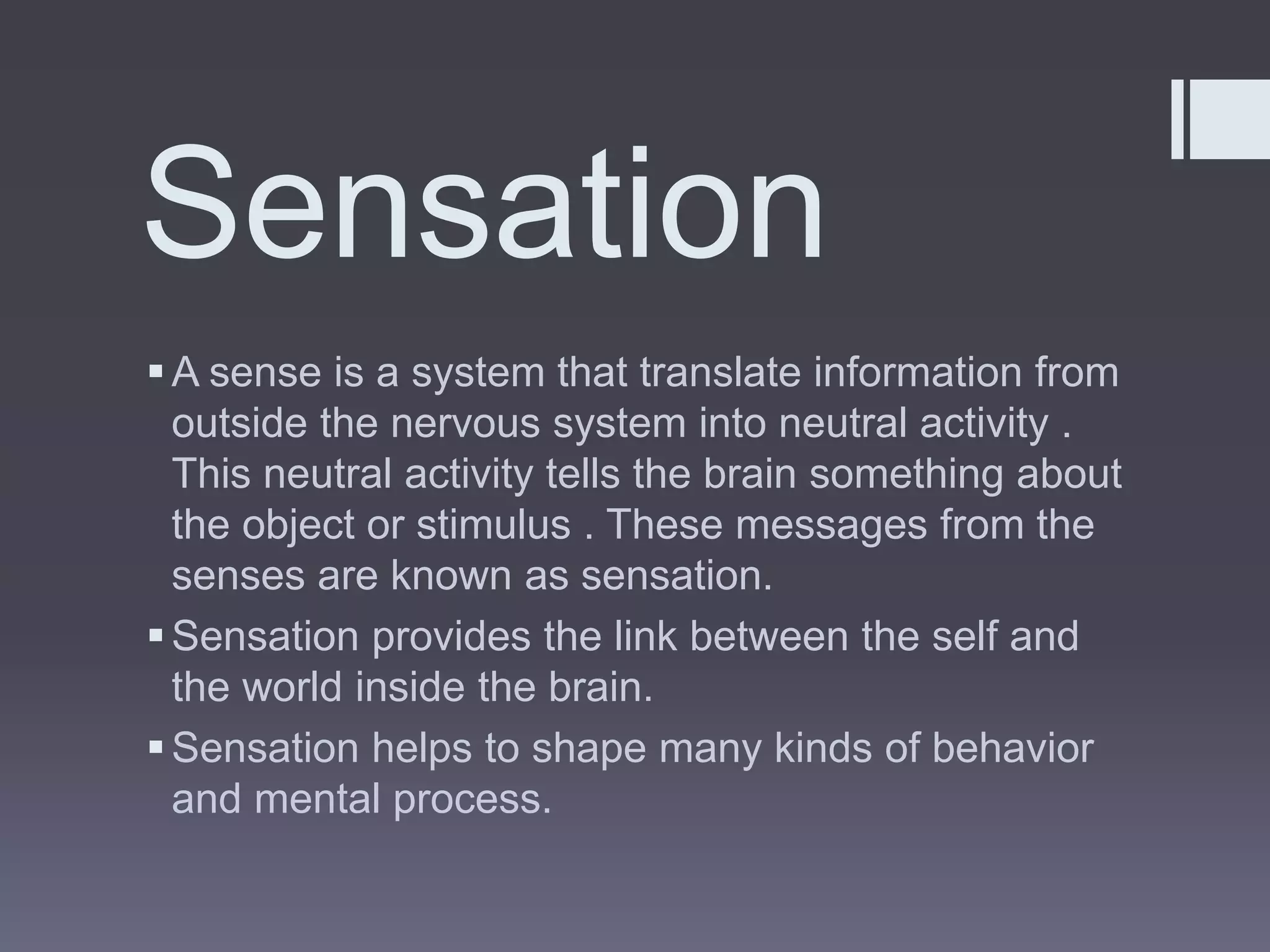 Sensation

▪ A sense is a system that translate information from outside the nervous system into neutral activity . This neutral activity tells the brain something about the object or stimulus . These messages from the senses are known as sensation.

▪ Sensation provides the link between the self and the world inside the brain.

▪ Sensation helps to shape many kinds of behavior and mental process.